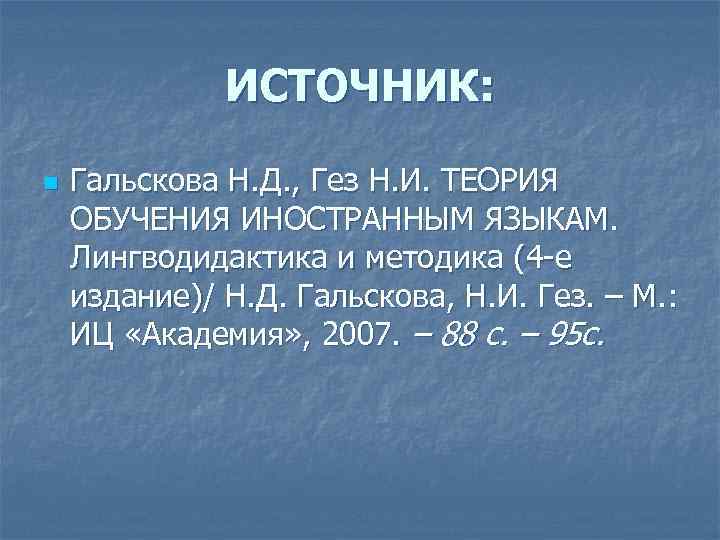 ИСТОЧНИК:

Гальскова Н.Д., Гез Н.И. ТЕОРИЯ ОБУЧЕНИЯ ИНОСТРАННЫМ ЯЗЫКАМ. Лингводидактика и методика (4-е издание)/ Н.Д. Гальскова, Н.И. Гез. – М.: ИЦ «Академия», 2007. – 88 с. – 95с.